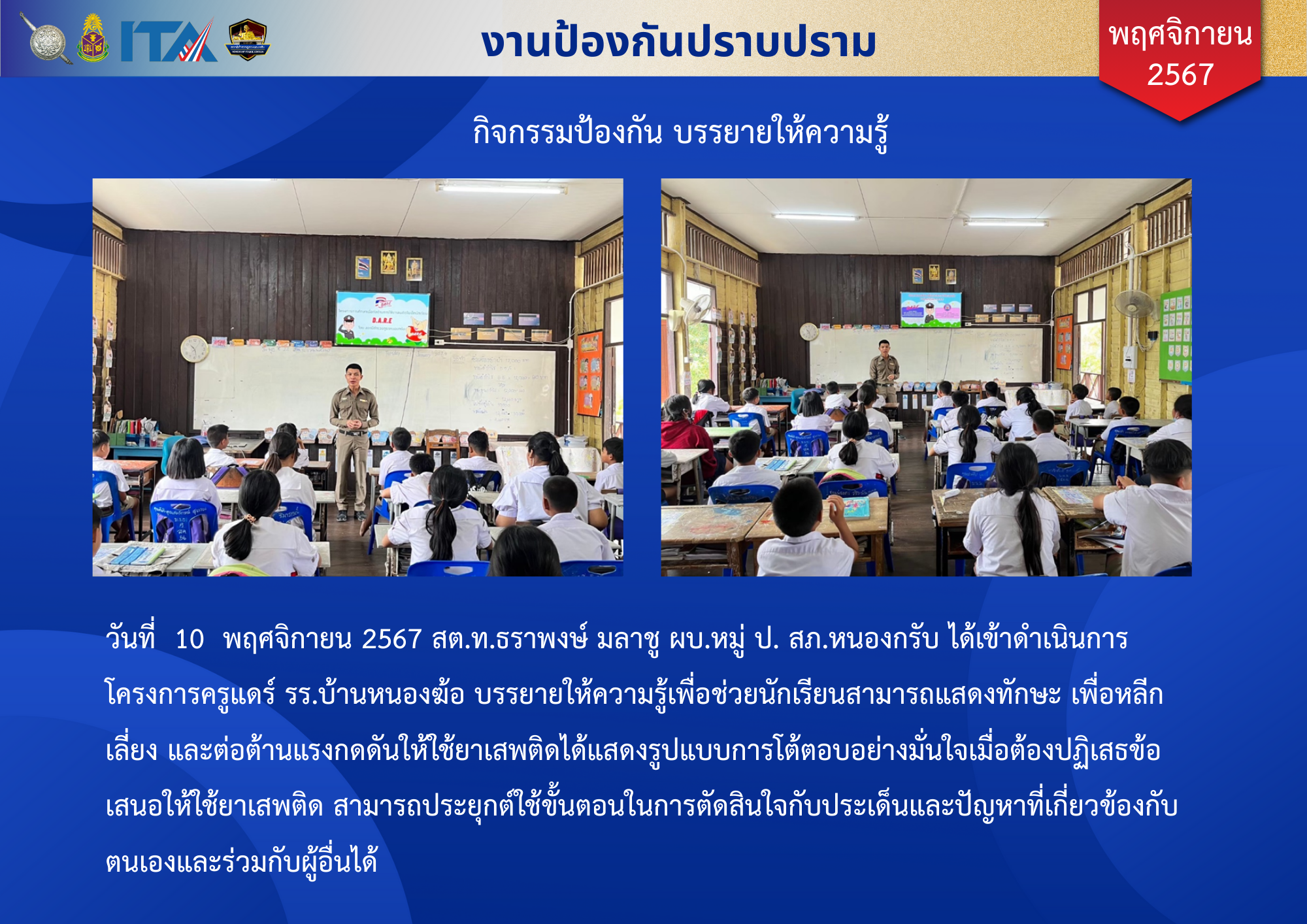 ITA

งานป้องกันปราบปราม

พฤศจิกายน 2567

กิจกรรมป้องกัน บรรยายให้ความรู้

D.A.R.E

วันที่ 10 พฤศจิกายน 2567 สต.ท.ธราพงษ์ มลาชู ผบ.หมู่ ป. สภ.หนองกรับ ได้เข้าดำเนินการโครงการครูแดร์ รร.บ้านหนองฆ้อ บรรยายให้ความรู้เพื่อช่วยนักเรียนสามารถแสดงทักษะ เพื่อหลีกเลี่ยง และต่อต้านแรงกดดันให้ใช้ยาเสพติดได้แสดงรูปแบบการโต้ตอบอย่างมั่นใจเมื่อต้องปฏิเสธข้อเสนอให้ใช้ยาเสพติด สามารถประยุกต์ใช้ขั้นตอนในการตัดสินใจกับประเด็นและปัญหาที่เกี่ยวข้องกับตนเองและร่วมกับผู้อื่นได้